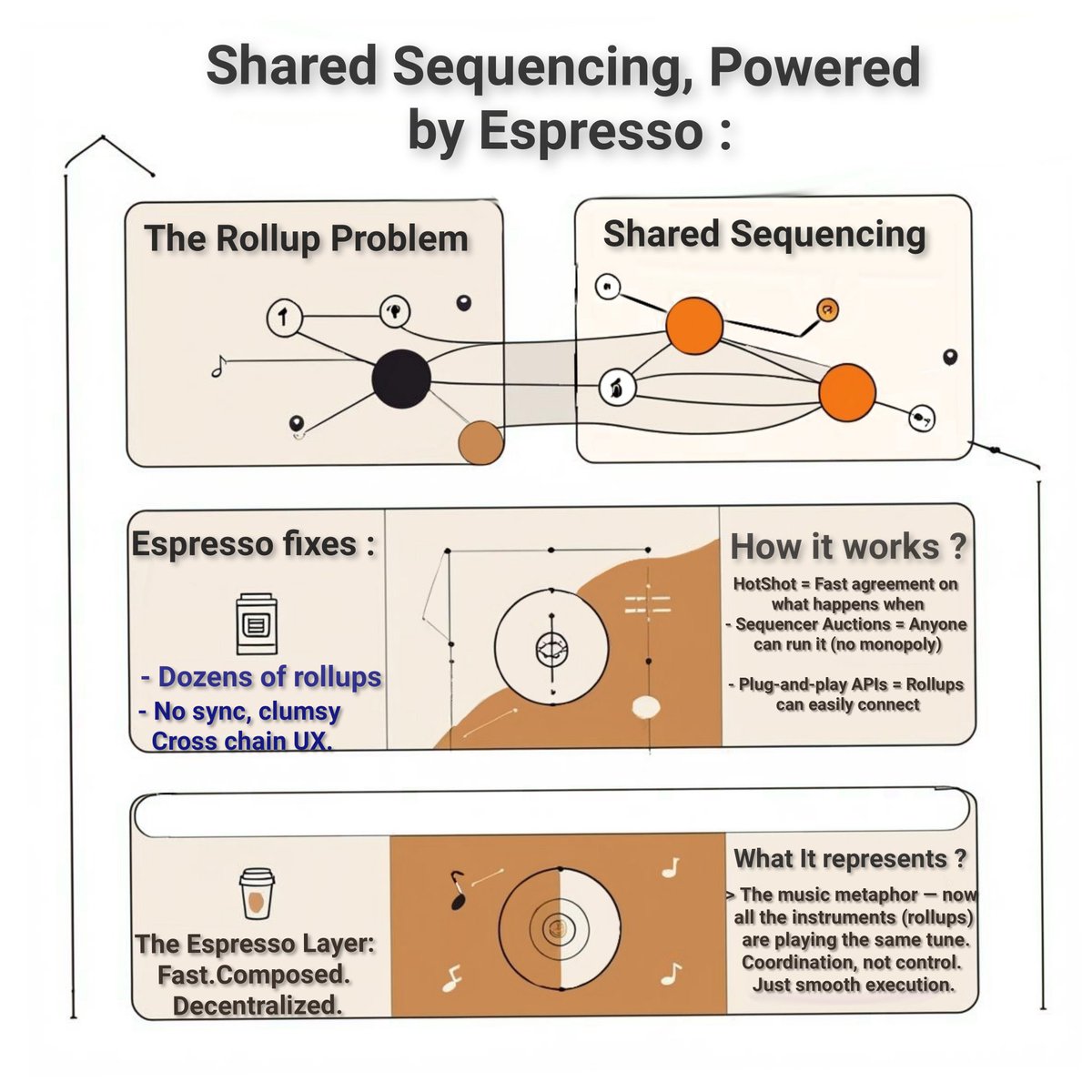 Shared Sequencing, Powered by Espresso :

The Rollup Problem

Shared Sequencing

Espresso fixes :

- Dozens of rollups
- No sync, clumsy Cross chain UX.

How it works ?

HotShot = Fast agreement on what happens when
- Sequencer Auctions = Anyone can run it (no monopoly)

- Plug-and-play APIs = Rollups can easily connect

The Espresso Layer: Fast.Composed. Decentralized.

What It represents ?

> The music metaphor — now all the instruments (rollups) are playing the same tune. Coordination, not control. Just smooth execution.